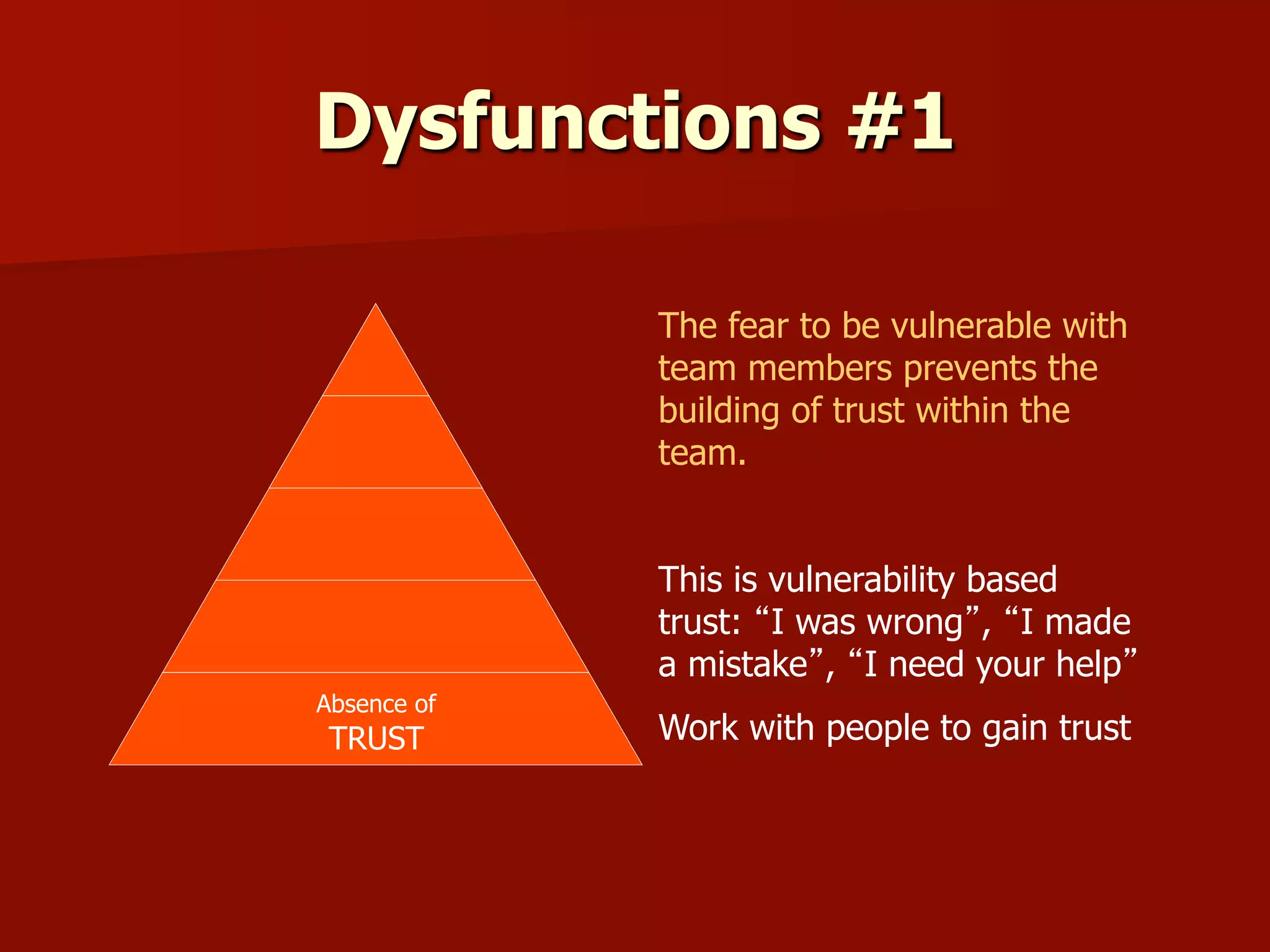 Dysfunctions #1

Absence of
TRUST

The fear to be vulnerable with team members prevents the building of trust within the team.

This is vulnerability based trust: “I was wrong”, “I made a mistake”, “I need your help”

Work with people to gain trust